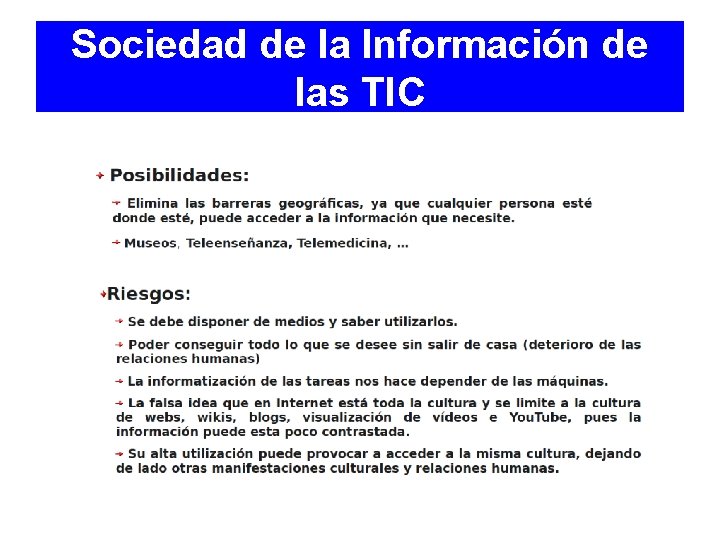 Sociedad de la Información de las TIC

Posibilidades:

Elimina las barreras geográficas, ya que cualquier persona esté donde esté, puede acceder a la información que necesite.

Museos, Teleenseñanza, Telemedicina, ...

Riesgos:

Se debe disponer de medios y saber utilizarlos.

Poder conseguir todo lo que se desee sin salir de casa (deterioro de las relaciones humanas)

La informatización de las tareas nos hace depender de las máquinas.

La falsa idea que en Internet está toda la cultura y se limite a la cultura de webs, wikis, blogs, visualización de vídeos e YouTube, pues la información puede esta poco contrastada.

Su alta utilización puede provocar a acceder a la misma cultura, dejando de lado otras manifestaciones culturales y relaciones humanas.